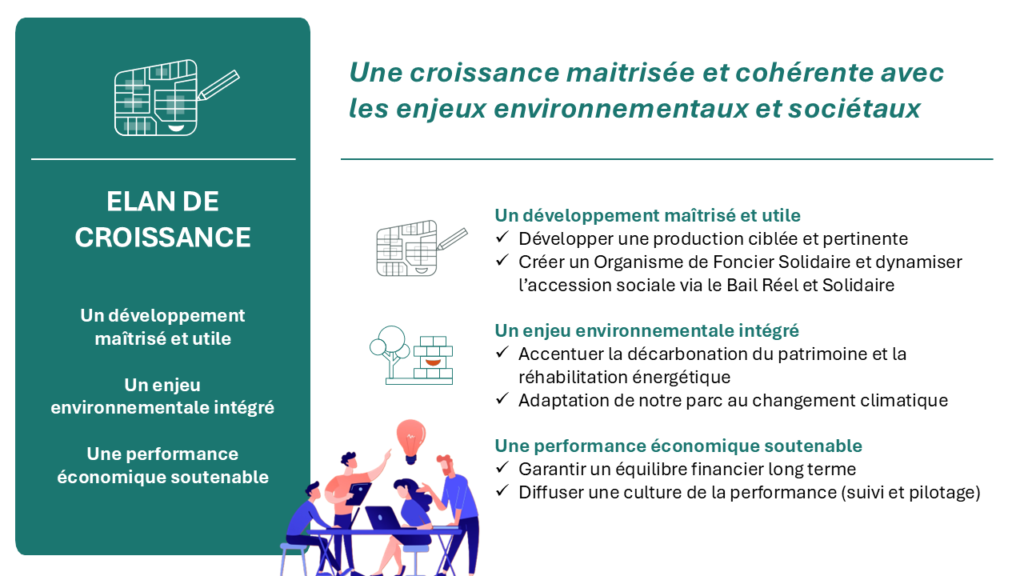 ELAN DE CROISSANCE

Un développement maîtrisé et utile

Un enjeu environnementale intégré

Une performance économique soutenable

Une croissance maitrisée et cohérente avec les enjeux environnementaux et sociétaux

Un développement maîtrisé et utile
✓ Développer une production ciblée et pertinente
✓ Créer un Organisme de Foncier Solidaire et dynamiser l'accession sociale via le Bail Réel et Solidaire

Un enjeu environnementale intégré
✓ Accentuer la décarbonation du patrimoine et la réhabilitation énergétique
✓ Adaptation de notre parc au changement climatique

Une performance économique soutenable
✓ Garantir un équilibre financier long terme
✓ Diffuser une culture de la performance (suivi et pilotage)